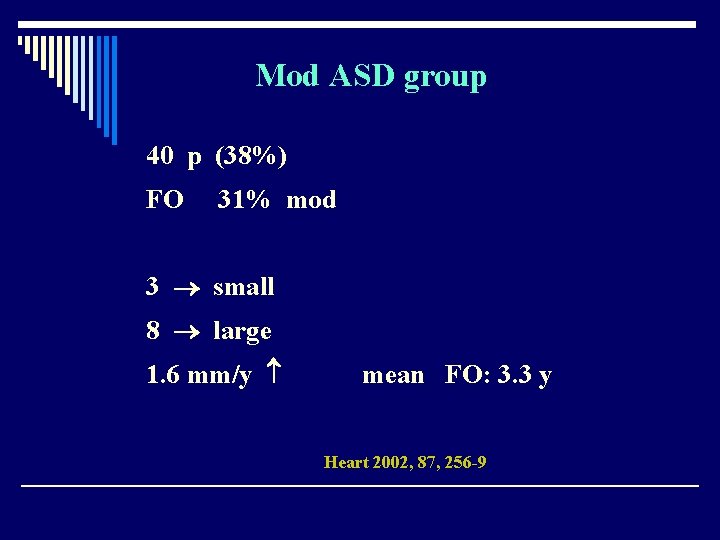 Mod ASD group

40 p (38%)

FO 31% mod

3 $\rightarrow$ small

8 $\rightarrow$ large

1.6 mm/y $\uparrow$ mean FO: 3.3 y

Heart 2002, 87, 256-9